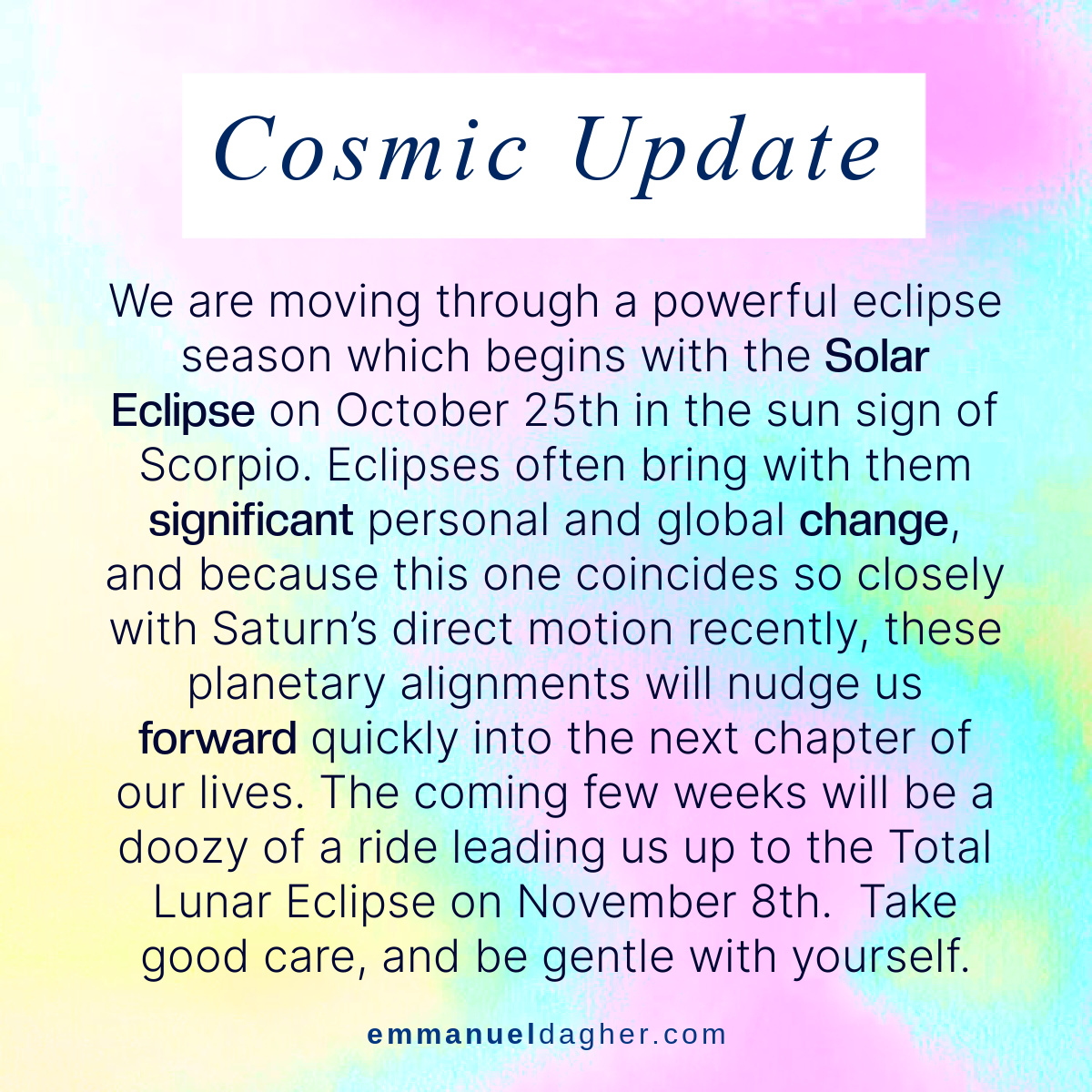 Cosmic Update

We are moving through a powerful eclipse season which begins with the Solar Eclipse on October 25th in the sun sign of Scorpio. Eclipses often bring with them significant personal and global change, and because this one coincides so closely with Saturn's direct motion recently, these planetary alignments will nudge us forward quickly into the next chapter of our lives. The coming few weeks will be a doozy of a ride leading us up to the Total Lunar Eclipse on November 8th. Take good care, and be gentle with yourself.

emmanueldagher.com